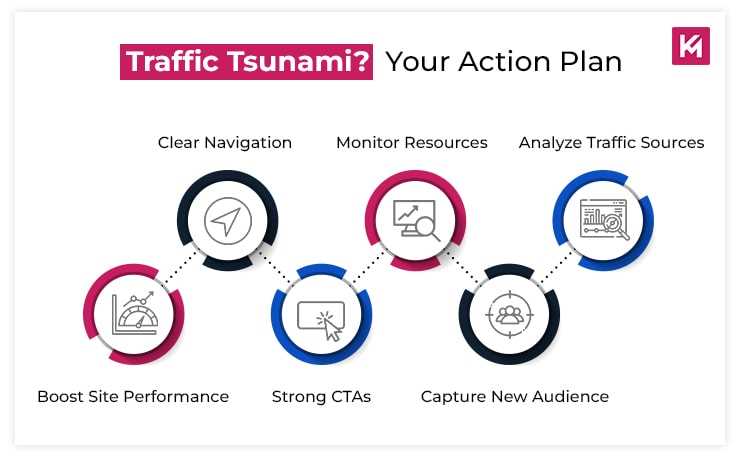 Traffic Tsunami? Your Action Plan

Clear Navigation

Monitor Resources

Analyze Traffic Sources

Boost Site Performance

Strong CTAs

Capture New Audience